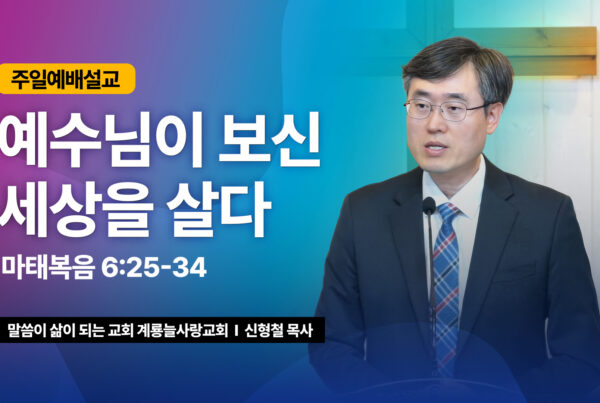 주일예배설교

예수님이 보신 세상을 살다

마태복음 6:25-34

말씀이 삶이 되는 교회 계룡늘사랑교회 I 신형철 목사